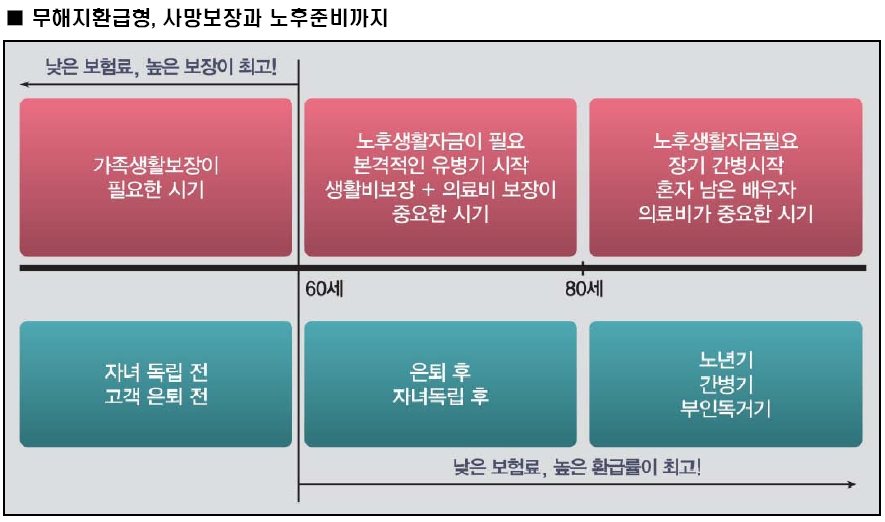 ■ 무해지환급형, 사망보장과 노후준비까지

낮은 보험료, 높은 보장이 최고!

가족생활보장이 필요한 시기

노후생활자금이 필요
본격적인 유병기 시작
생활비보장 + 의료비 보장이 중요한 시기

노후생활자금필요
장기 간병시작
혼자 남은 배우자
의료비가 중요한 시기

60세

80세

자녀 독립 전
고객 은퇴 전

은퇴 후
자녀독립 후

노년기
간병기
부인독거기

낮은 보험료, 높은 환급률이 최고!